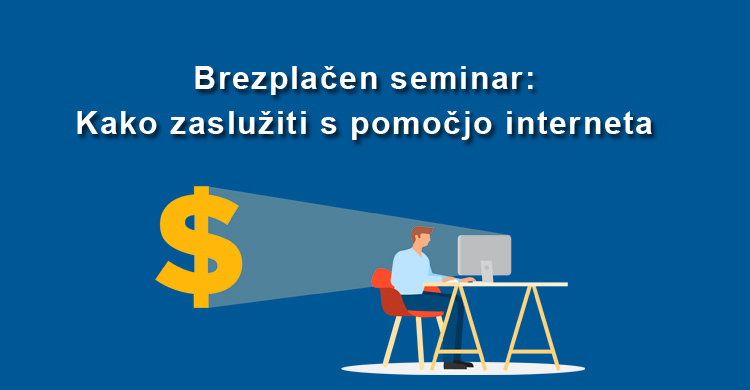 Brezplačen seminar:
Kako zaslužiti s pomočjo interneta

$